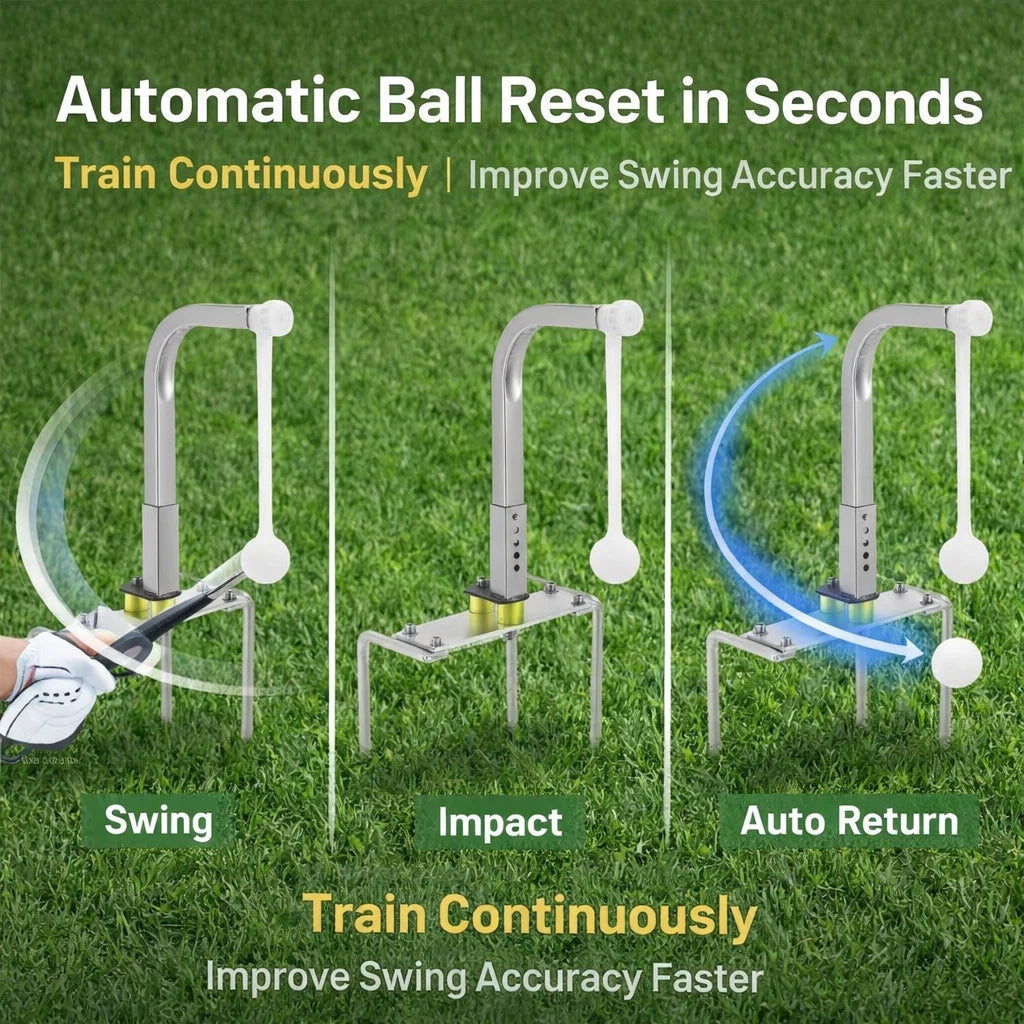 Automatic Ball Reset in Seconds

Train Continuously | Improve Swing Accuracy Faster

Swing

Impact

Auto Return

Train Continuously

Improve Swing Accuracy Faster